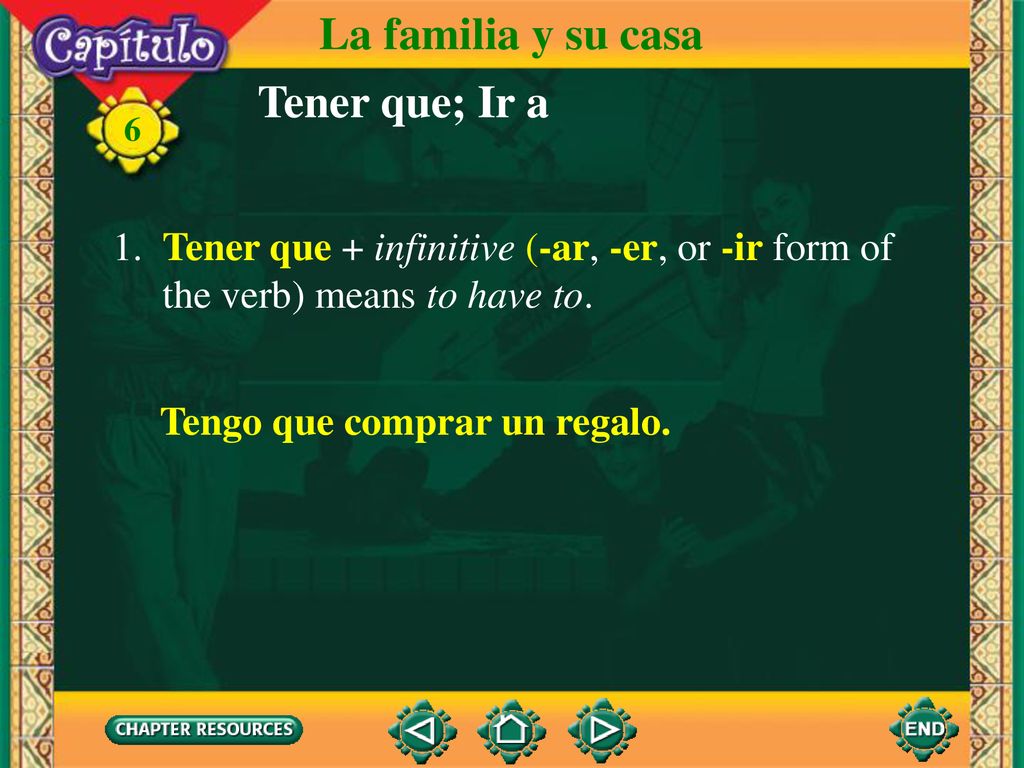 Capítulo

La familia y su casa

6

Tener que; Ir a

1. Tener que + infinitive (-ar, -er, or -ir form of the verb) means to have to.

Tengo que comprar un regalo.

CHAPTER RESOURCES

END